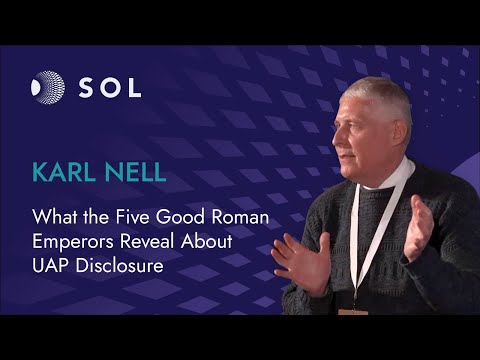 SOL

KARL NELL

What the Five Good Roman Emperors Reveal About UAP Disclosure